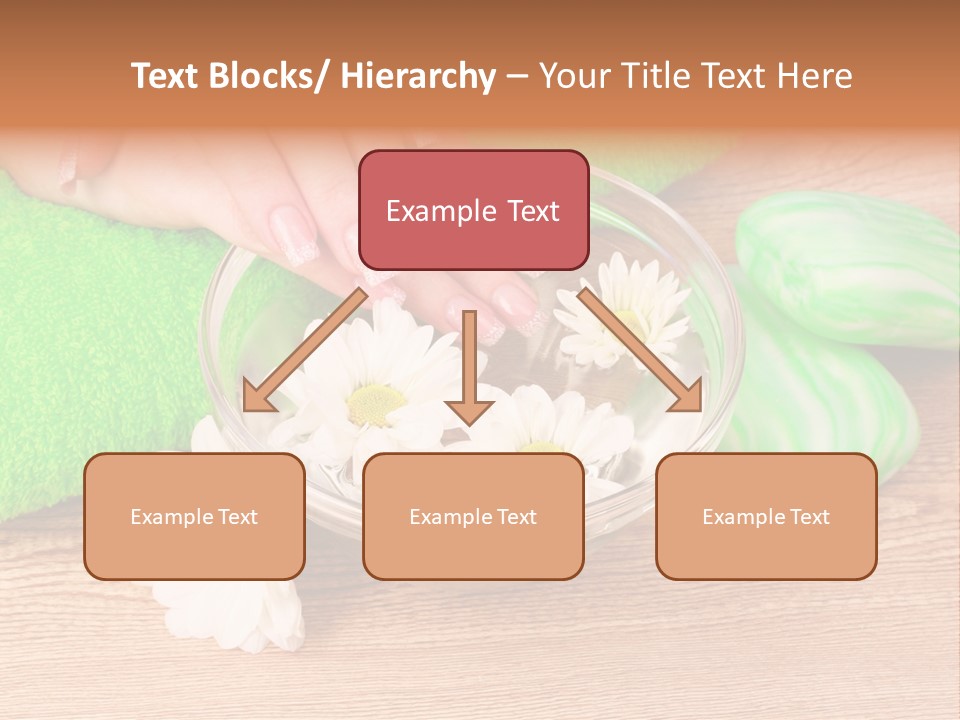 Text Blocks/ Hierarchy – Your Title Text Here

Example Text

Example Text

Example Text

Example Text